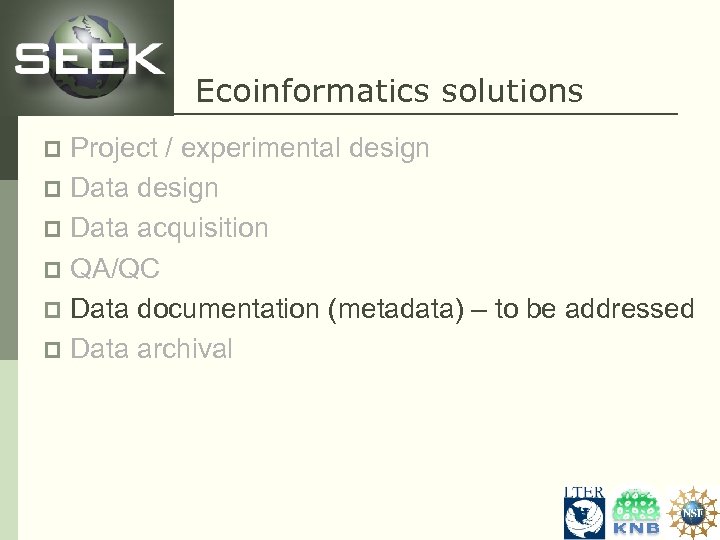 SEEK

Ecoinformatics solutions

Project / experimental design
Data design
Data acquisition
QA/QC
Data documentation (metadata) – to be addressed
Data archival

LTER
KNB
NSF